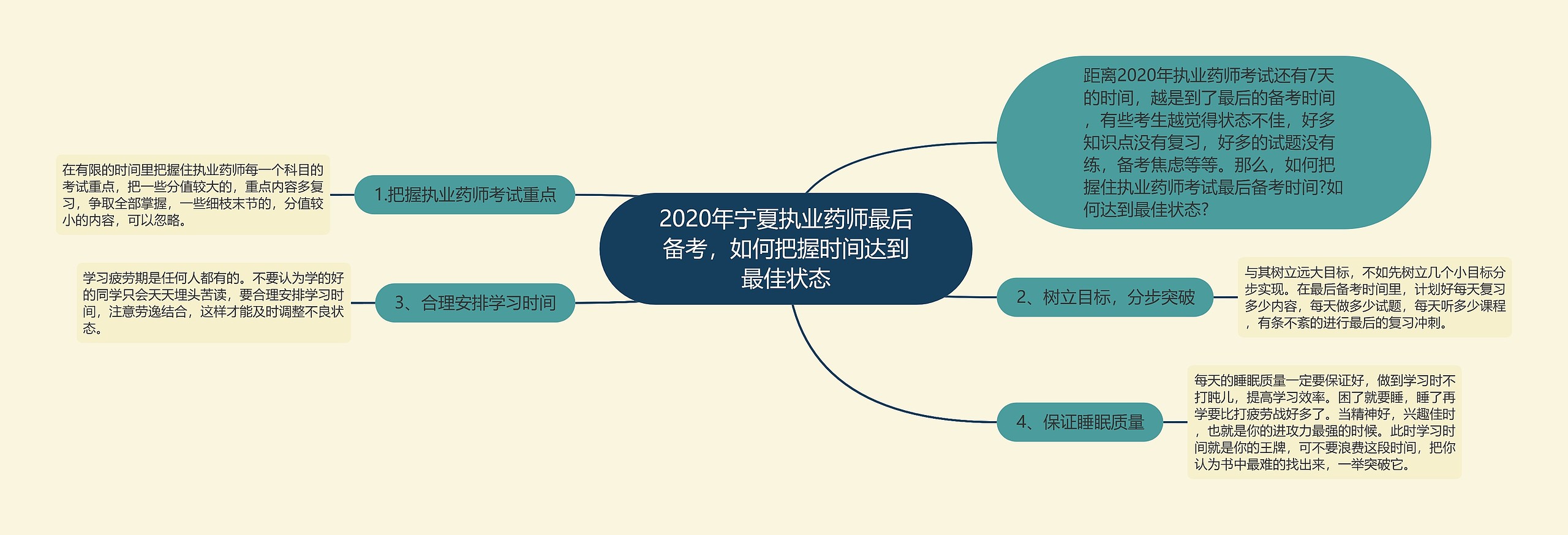 2020年宁夏执业药师最后备考，如何把握时间达到最佳状态

距离2020年执业药师考试还有7天的时间，越是到了最后的备考时间，有些考生越觉得状态不佳，好多知识点没有复习，好多的试题没有练，备考焦虑等等。那么，如何把握住执业药师考试最后备考时间?如何达到最佳状态?

1.把握执业药师考试重点

在有限的时间里把握住执业药师每一个科目的考试重点，把一些分值较大的，重点内容多复习，争取全部掌握，一些细枝末节的，分值较小的内容，可以忽略。

2、树立目标，分步突破

与其树立远大目标，不如先树立几个小目标分步实现。在最后备考时间里，计划好每天复习多少内容，每天做多少试题，每天听多少课程，有条不紊的进行最后的复习冲刺。

3、合理安排学习时间

学习疲劳期是任何人都有的。不要认为学的好的同学只会天天埋头苦读，要合理安排学习时间，注意劳逸结合，这样才能及时调整不良状态。

4、保证睡眠质量

每天的睡眠质量一定要保证好，做到学习时不打盹儿，提高学习效率。困了就要睡，睡了再学要比打疲劳战好多了。当精神好，兴趣佳时，也就是你的进攻力最强的时候。此时学习时间就是你的王牌，可不要浪费这段时间，把你认为书中最难的找出来，一举突破它。